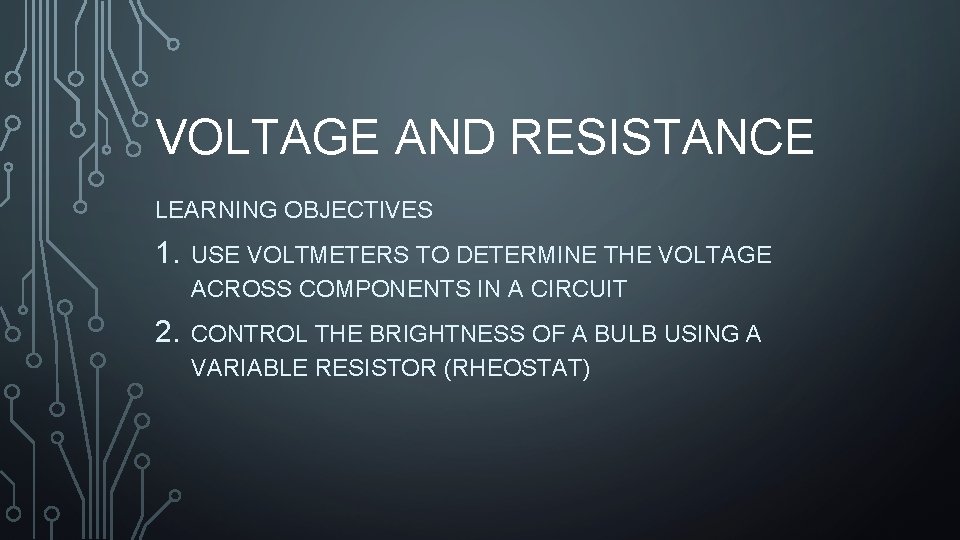 VOLTAGE AND RESISTANCE

LEARNING OBJECTIVES

1. USE VOLTMETERS TO DETERMINE THE VOLTAGE ACROSS COMPONENTS IN A CIRCUIT

2. CONTROL THE BRIGHTNESS OF A BULB USING A VARIABLE RESISTOR (RHEOSTAT)